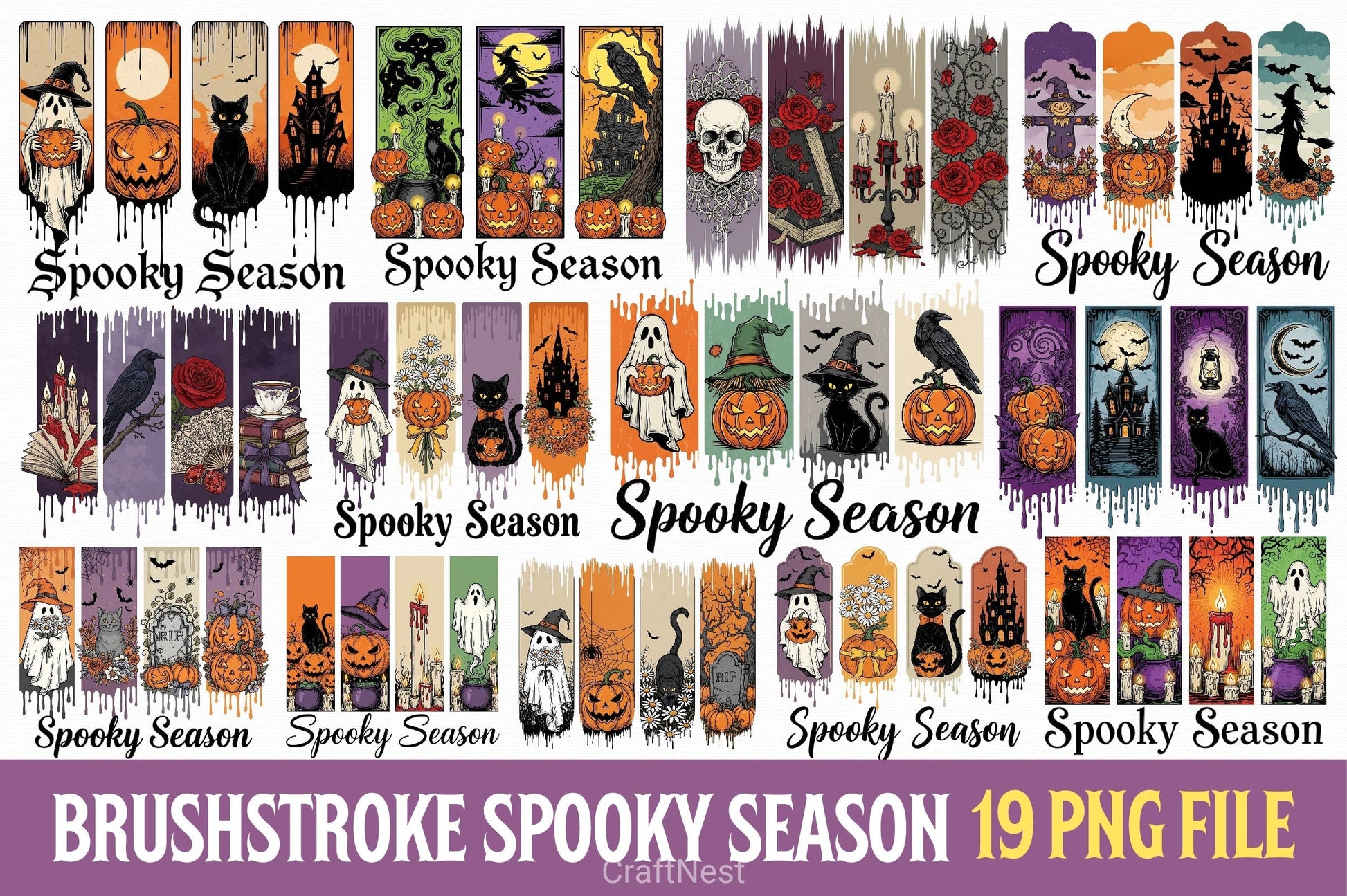 Spooky Season
Spooky Season
Spooky Season

Spooky Season
Spooky Season

RIP
RIP

Spooky Season
Spooky Season
Spooky Season
Spooky Season

BRUSHSTROKE SPOOKY SEASON 19 PNG FILE

CraftNest